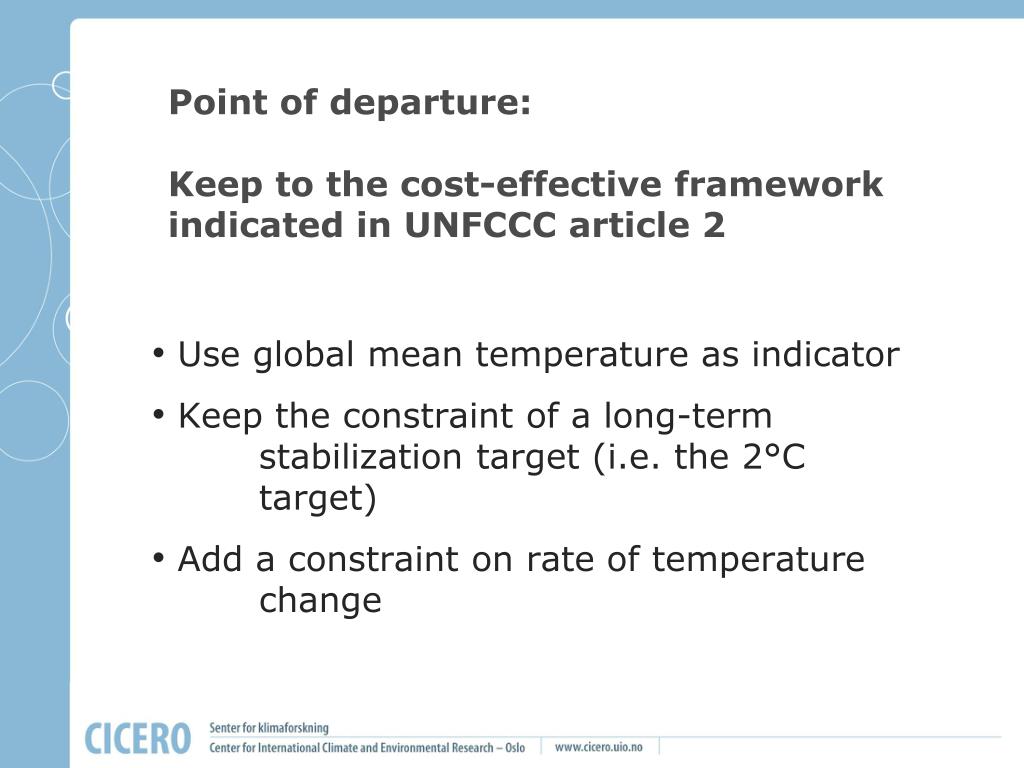 Point of departure:

Keep to the cost-effective framework indicated in UNFCCC article 2

• Use global mean temperature as indicator
• Keep the constraint of a long-term stabilization target (i.e. the 2°C target)
• Add a constraint on rate of temperature change

CICERO Senter for klimaforskning
Center for International Climate and Environmental Research – Oslo
www.cicero.uio.no